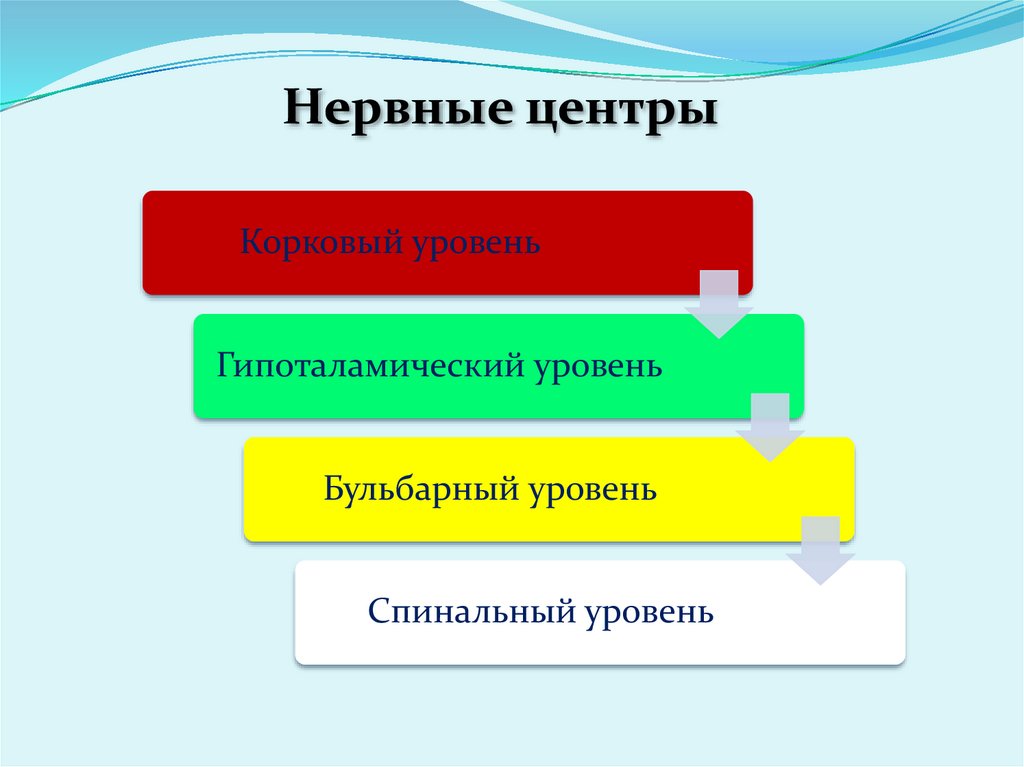 Нервные центры

Корковый уровень

Гипоталамический уровень

Бульбарный уровень

Спинальный уровень